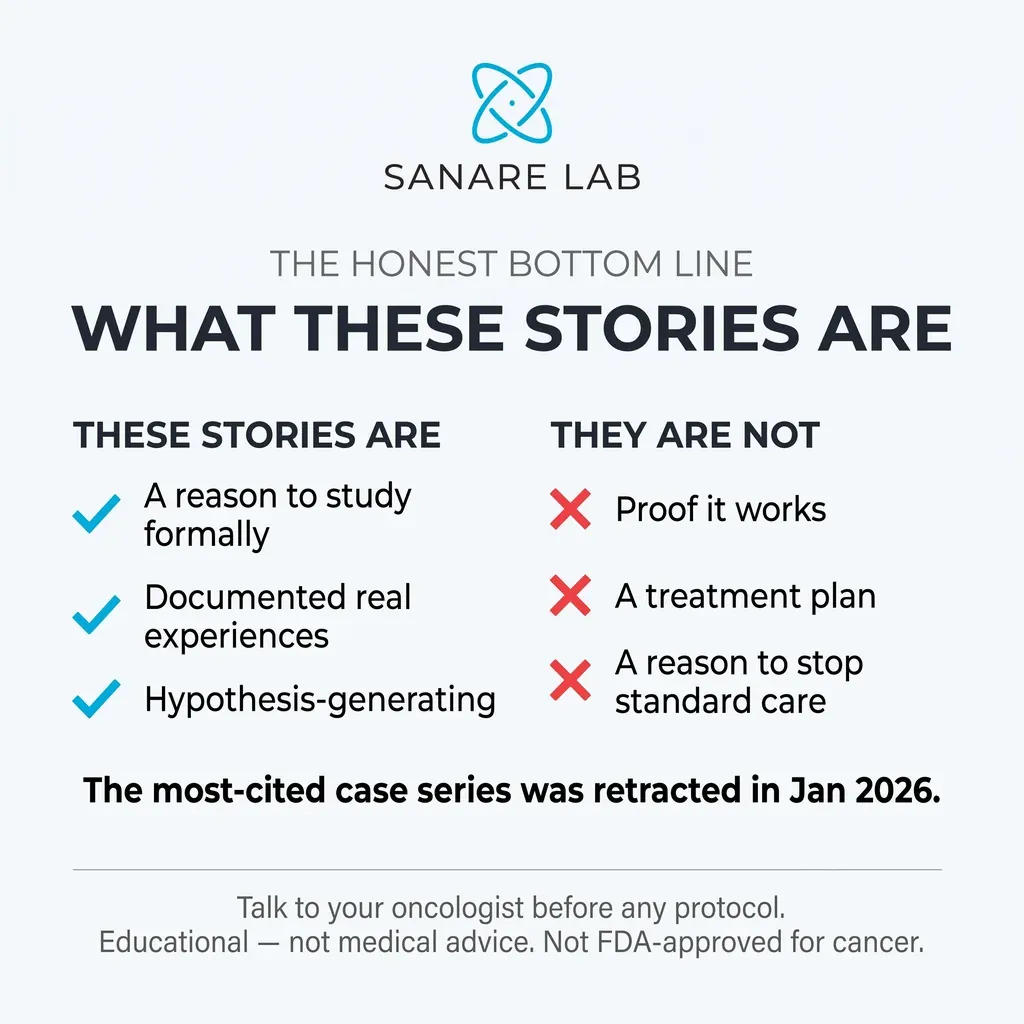 SANARE LAB

THE HONEST BOTTOM LINE

WHAT THESE STORIES ARE

THESE STORIES ARE

A reason to study formally

Documented real experiences

Hypothesis-generating

THEY ARE NOT

Proof it works

A treatment plan

A reason to stop standard care

The most-cited case series was retracted in Jan 2026.

Talk to your oncologist before any protocol.
Educational — not medical advice. Not FDA-approved for cancer.